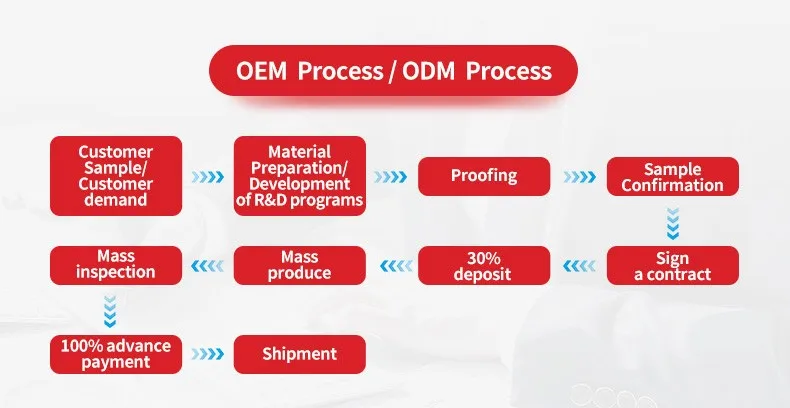 OEM Process / ODM Process

Customer Sample/ Customer demand

Material Preparation/ Development of R&D programs

Proofing

Sample Confirmation

Sign a contract

30% deposit

Mass produce

Mass inspection

100% advance payment

Shipment